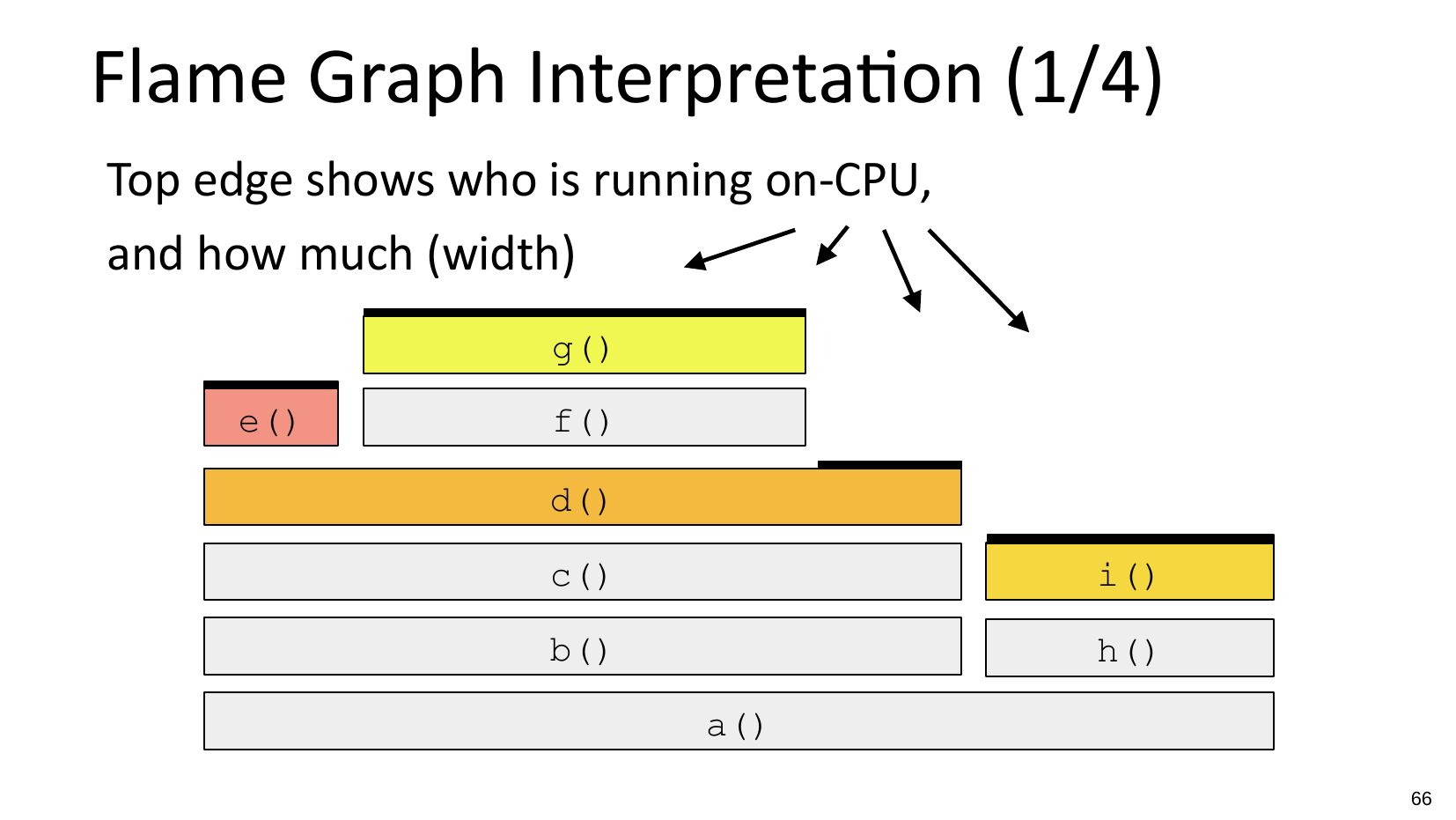 Flame Graph Interpretation (1/4)

Top edge shows who is running on-CPU, and how much (width)

g()

e()

f()

d()

c()

i()

b()

h()

a()

66